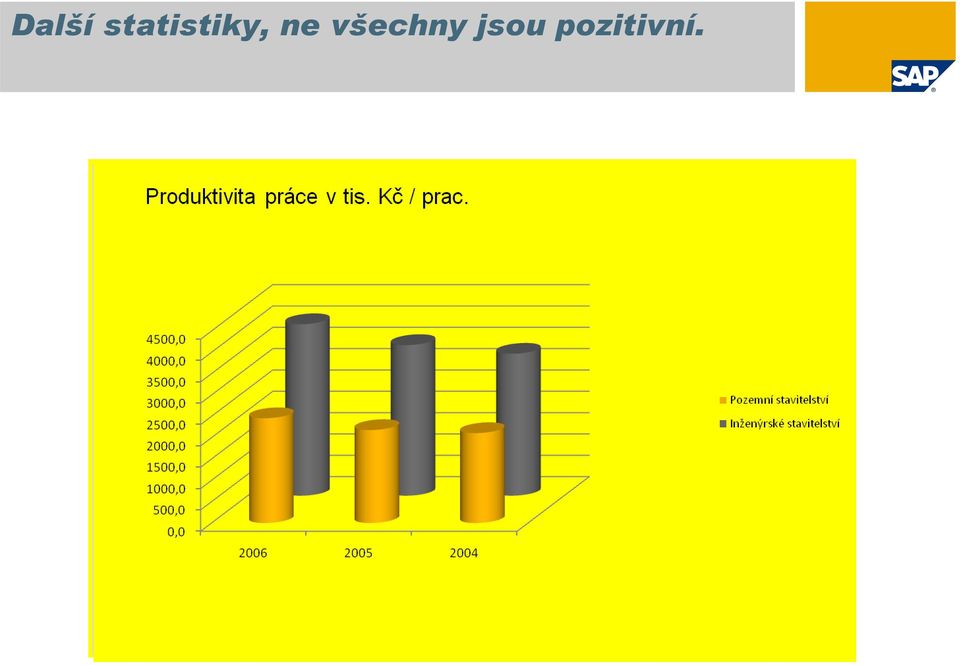 Další statistiky, ne všechny jsou pozitivní.

SAP

Produktivita práce v tis. Kč / prac.

4500,0
4000,0
3500,0
3000,0
2500,0
2000,0
1500,0
1000,0
500,0
0,0

2006
2005
2004

Pozemní stavitelství
Inženýrské stavitelství